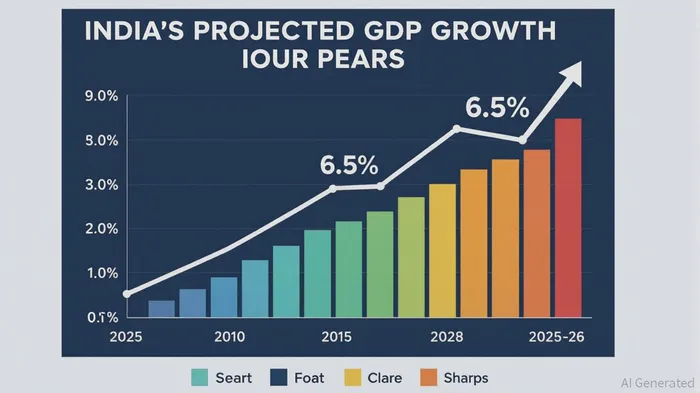 INDIA'S PROJECTED GDP GROWTH
IOUR PEARS

9.0%
5.0%
3.0%
2.0%
1.0%
0.1%

6.5%
6.5%

2025
2010
2015
2028
2025-26

Seart
Foat
Clare
Sharps

AI Generated